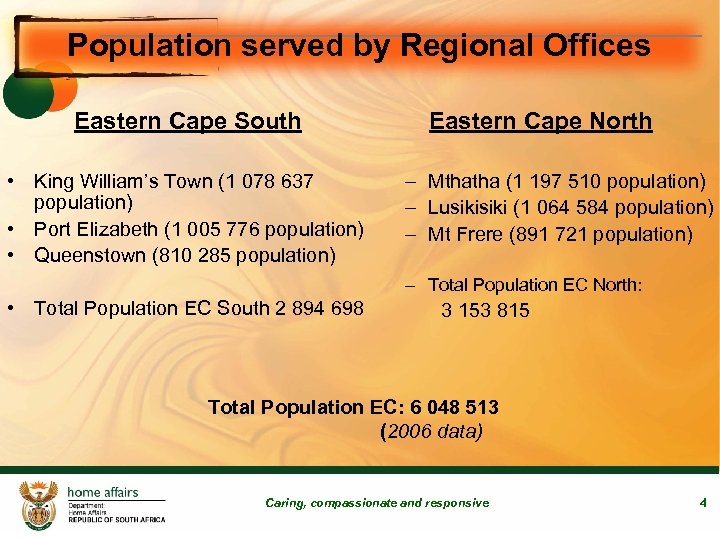 Population served by Regional Offices

Eastern Cape South

• King William's Town (1 078 637 population)
• Port Elizabeth (1 005 776 population)
• Queenstown (810 285 population)

• Total Population EC South 2 894 698

Eastern Cape North

– Mthatha (1 197 510 population)
– Lusikisiki (1 064 584 population)
– Mt Frere (891 721 population)

– Total Population EC North: 3 153 815

Total Population EC: 6 048 513
(2006 data)

home affairs
Department:
Home Affairs
REPUBLIC OF SOUTH AFRICA

Caring, compassionate and responsive

4